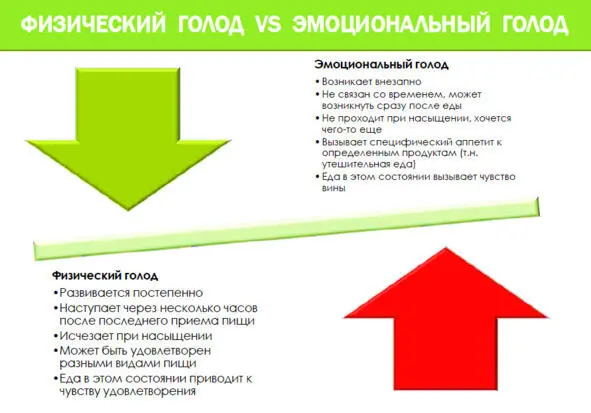 ФИЗИЧЕСКИЙ ГОЛОД VS ЭМОЦИОНАЛЬНЫЙ ГОЛОД

Эмоциональный голод
• Возникает внезапно
• Не связан со временем, может возникнуть сразу после еды
• Не проходит при насыщении, хочется чего-то еще
• Вызывает специфический аппетит к определенным продуктам (т.н. утешительная еда)
• Еда в этом состоянии вызывает чувство вины

Физический голод
• Развивается постепенно
• Наступает через несколько часов после последнего приема пищи
• Исчезает при насыщении
• Может быть удовлетворен разными видами пищи
• Еда в этом состоянии приводит к чувству удовлетворения